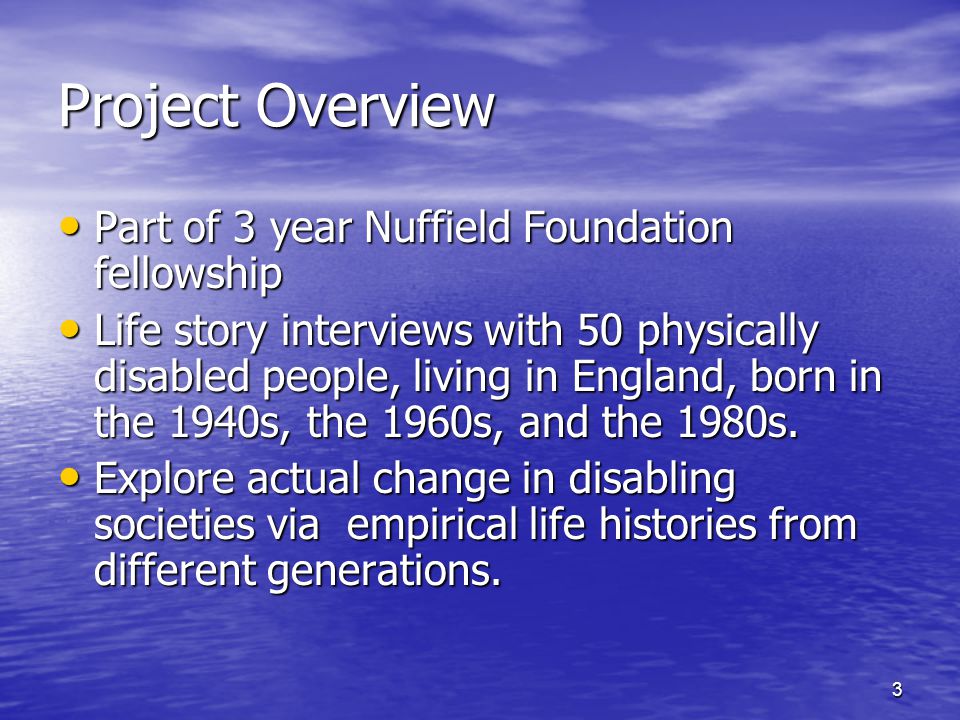 Project Overview

• Part of 3 year Nuffield Foundation fellowship
• Life story interviews with 50 physically disabled people, living in England, born in the 1940s, the 1960s, and the 1980s.
• Explore actual change in disabling societies via  empirical life histories from different generations.

3